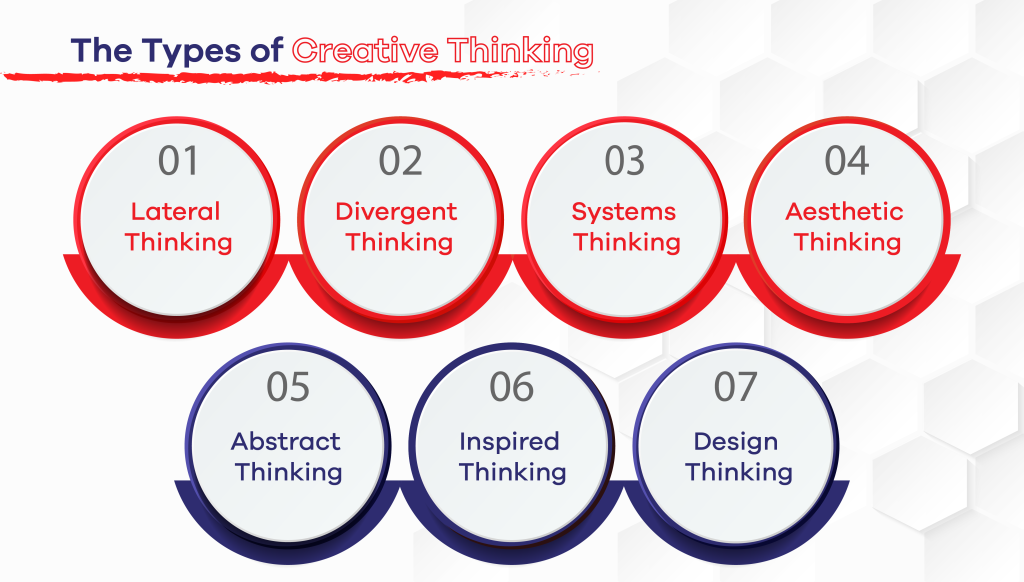 The Types of Creative Thinking

01
Lateral Thinking

02
Divergent Thinking

03
Systems Thinking

04
Aesthetic Thinking

05
Abstract Thinking

06
Inspired Thinking

07
Design Thinking